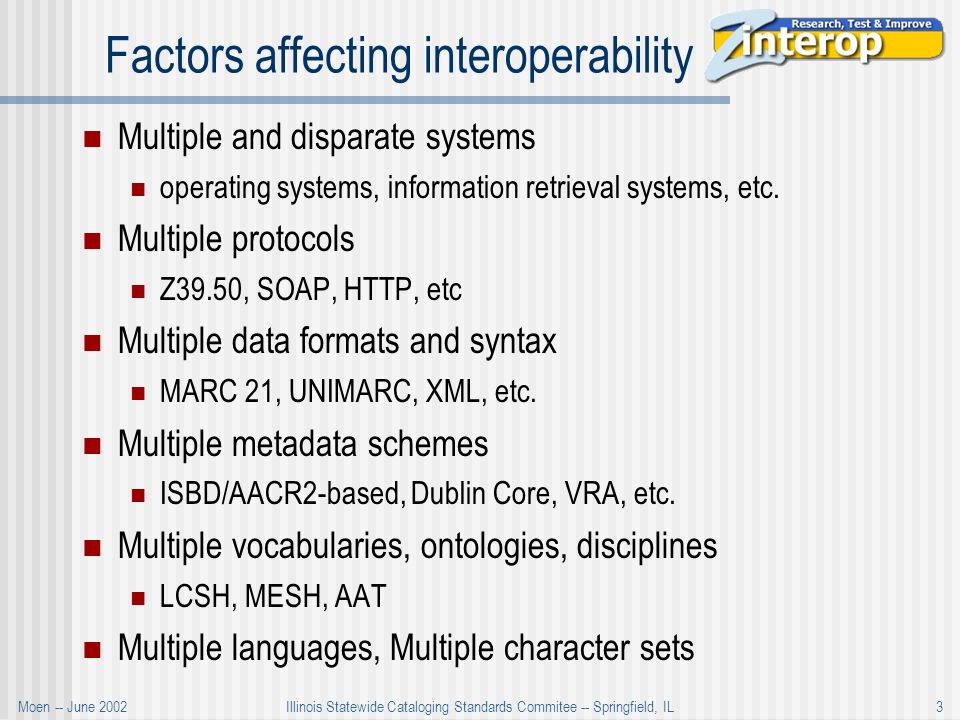 Factors affecting interoperability

Research, Test & Improve
Zinterop

- Multiple and disparate systems
  - operating systems, information retrieval systems, etc.
- Multiple protocols
  - Z39.50, SOAP, HTTP, etc
- Multiple data formats and syntax
  - MARC 21, UNIMARC, XML, etc.
- Multiple metadata schemes
  - ISBD/AACR2-based, Dublin Core, VRA, etc.
- Multiple vocabularies, ontologies, disciplines
  - LCSH, MESH, AAT
- Multiple languages, Multiple character sets

Moen -- June 2002 Illinois Statewide Cataloging Standards Commitee -- Springfield, IL 3